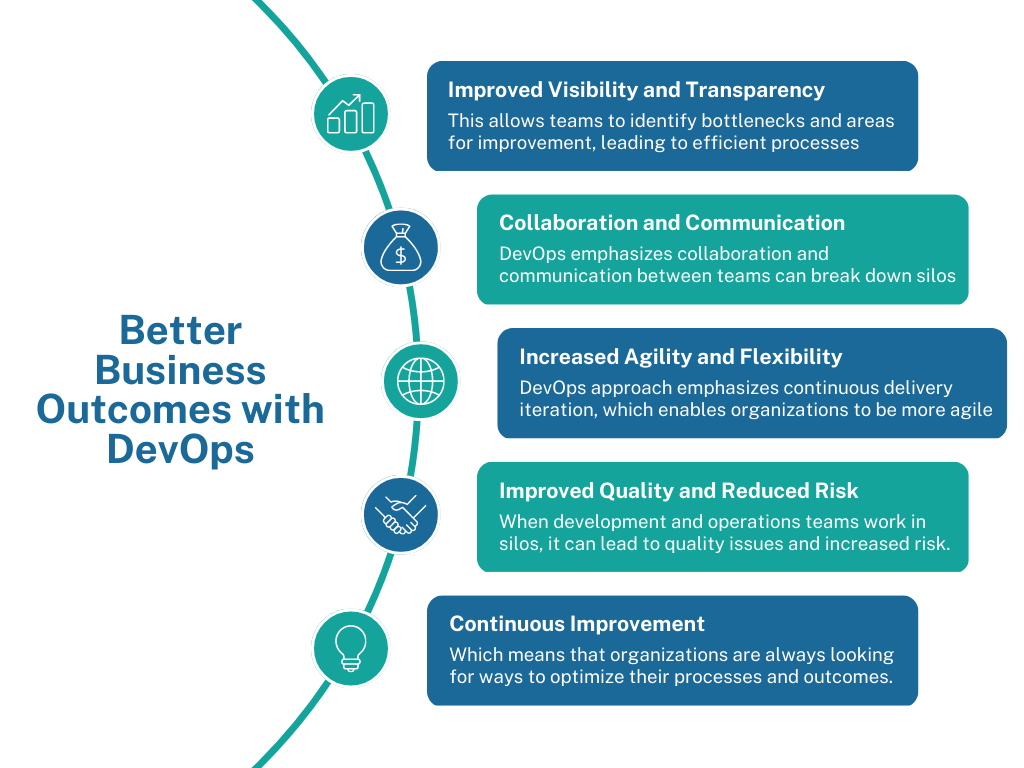 Better Business Outcomes with DevOps

Improved Visibility and Transparency
This allows teams to identify bottlenecks and areas for improvement, leading to efficient processes

Collaboration and Communication
DevOps emphasizes collaboration and communication between teams can break down silos

Increased Agility and Flexibility
DevOps approach emphasizes continuous delivery iteration, which enables organizations to be more agile

Improved Quality and Reduced Risk
When development and operations teams work in silos, it can lead to quality issues and increased risk.

Continuous Improvement
Which means that organizations are always looking for ways to optimize their processes and outcomes.